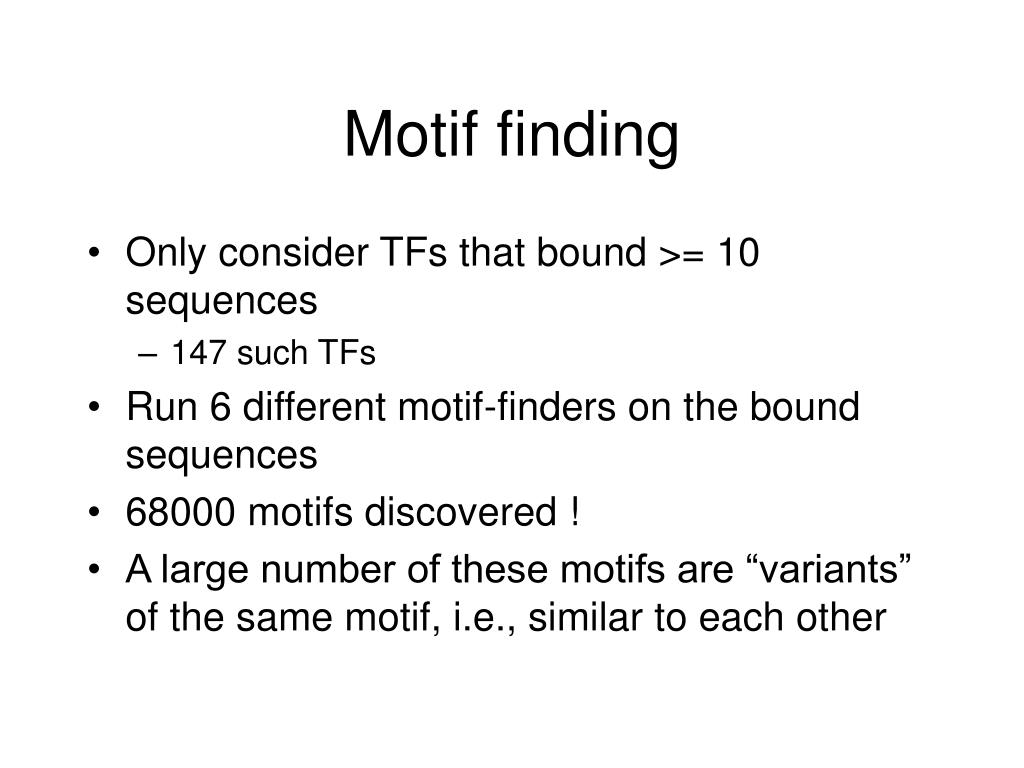 Motif finding

• Only consider TFs that bound >= 10 sequences
– 147 such TFs
• Run 6 different motif-finders on the bound sequences
• 68000 motifs discovered !
• A large number of these motifs are “variants” of the same motif, i.e., similar to each other